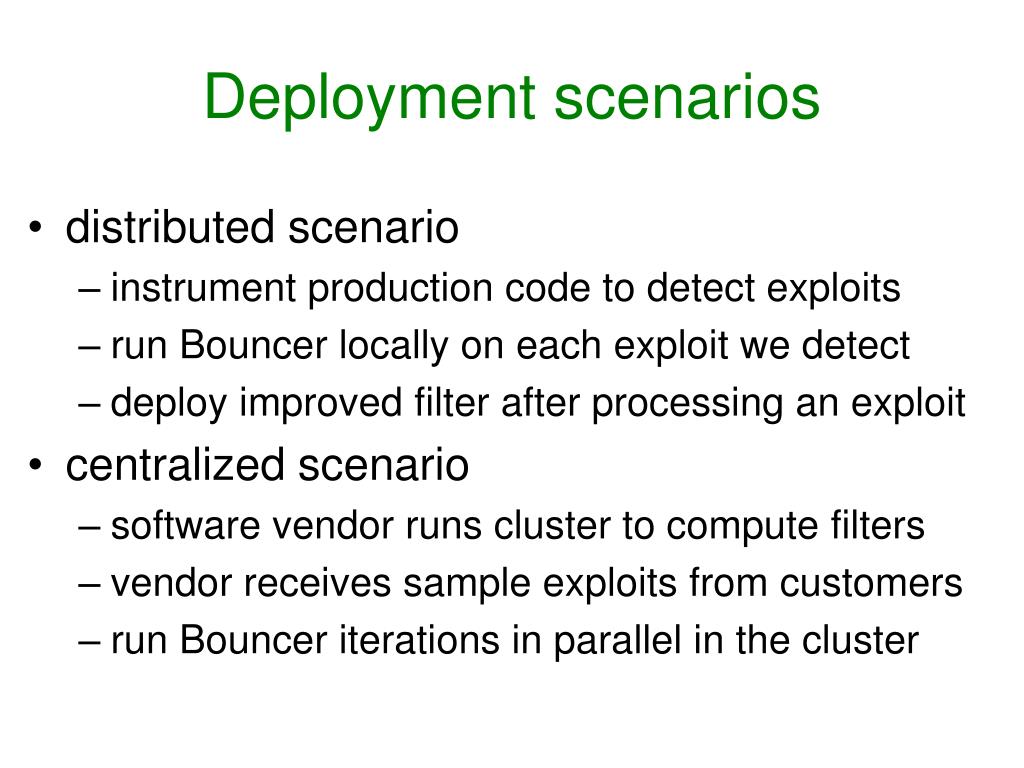 Deployment scenarios

• distributed scenario
– instrument production code to detect exploits
– run Bouncer locally on each exploit we detect
– deploy improved filter after processing an exploit

• centralized scenario
– software vendor runs cluster to compute filters
– vendor receives sample exploits from customers
– run Bouncer iterations in parallel in the cluster